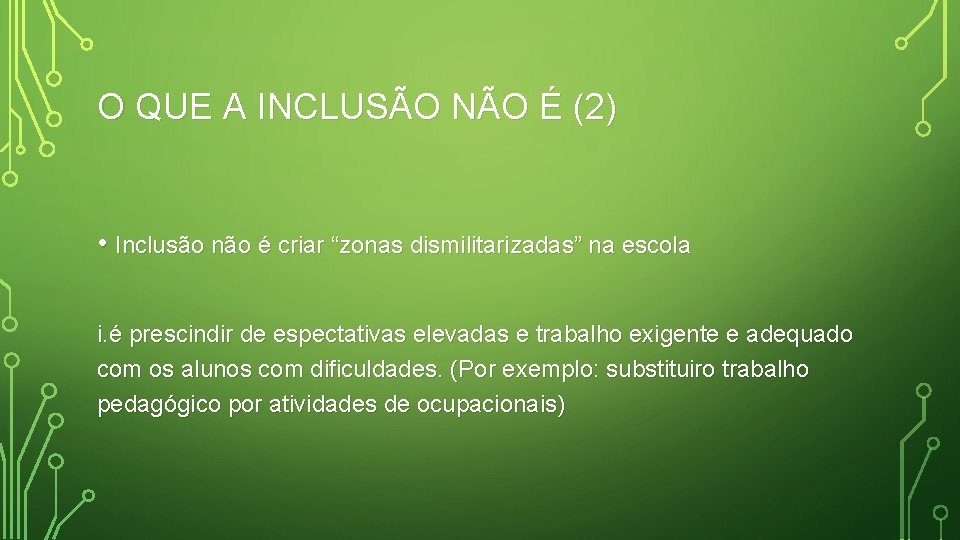 O QUE A INCLUSÃO NÃO É (2)

• Inclusão não é criar “zonas dismilitarizadas” na escola

i.é prescindir de espectativas elevadas e trabalho exigente e adequado com os alunos com dificuldades. (Por exemplo: substituiro trabalho pedagógico por atividades de ocupacionais)